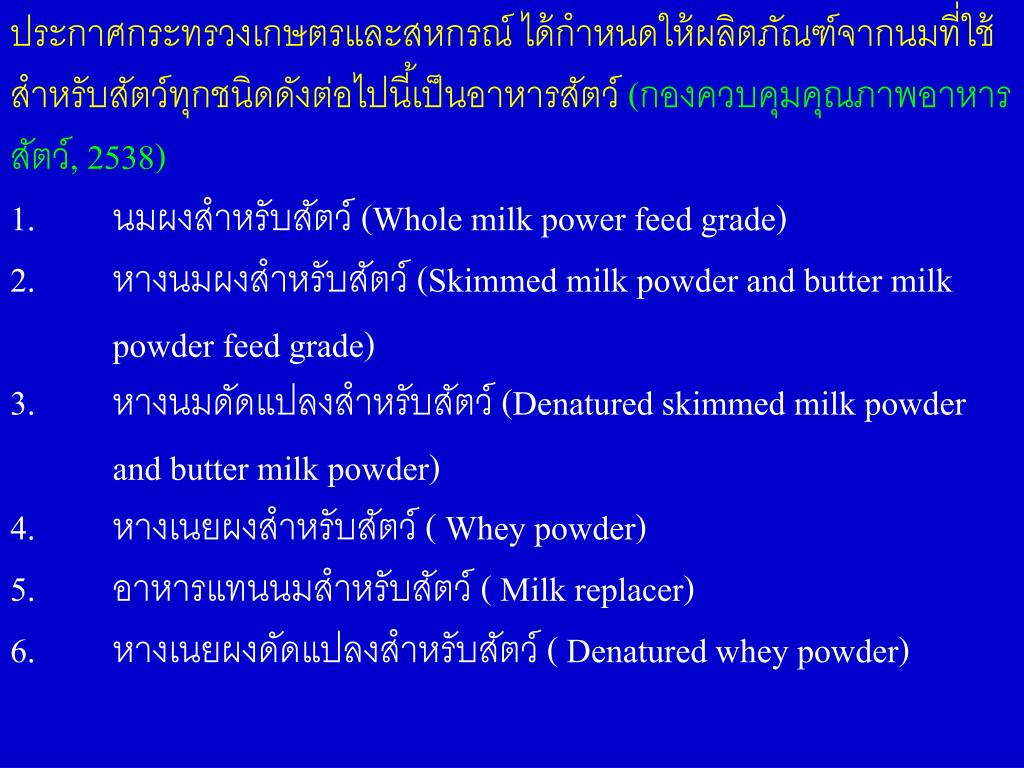 ประกาศกระทรวงเกษตรและสหกรณ์ ได้กำหนดให้ผลิตภัณฑ์จากนมที่ใช้สำหรับสัตว์ทุกชนิดดังต่อไปนี้เป็นอาหารสัตว์ (กองควบคุมคุณภาพอาหารสัตว์, 2538)

1. นมผงสำหรับสัตว์ (Whole milk power feed grade)

2. หางนมผงสำหรับสัตว์ (Skimmed milk powder and butter milk powder feed grade)

3. หางนมดัดแปลงสำหรับสัตว์ (Denatured skimmed milk powder and butter milk powder)

4. หางเนยผงสำหรับสัตว์ ( Whey powder)

5. อาหารแทนนมสำหรับสัตว์ ( Milk replacer)

6. หางเนยผงดัดแปลงสำหรับสัตว์ ( Denatured whey powder)